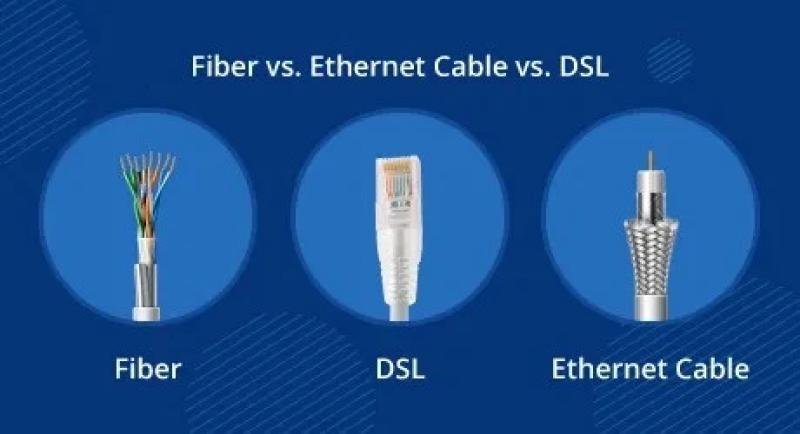 Fiber vs. Ethernet Cable vs. DSL

Fiber

DSL

Ethernet Cable